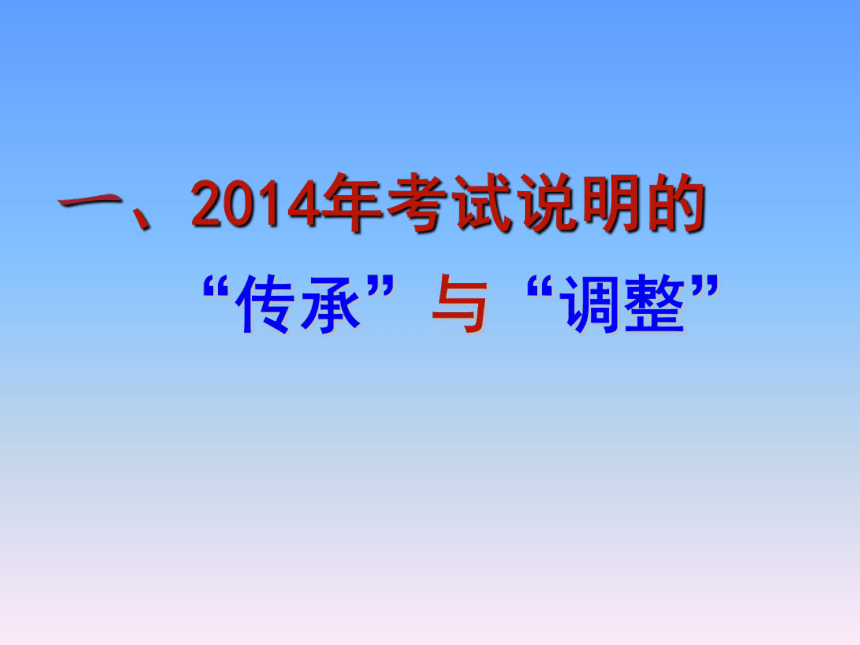 一、2014年考试说明的

“传承”与“调整”